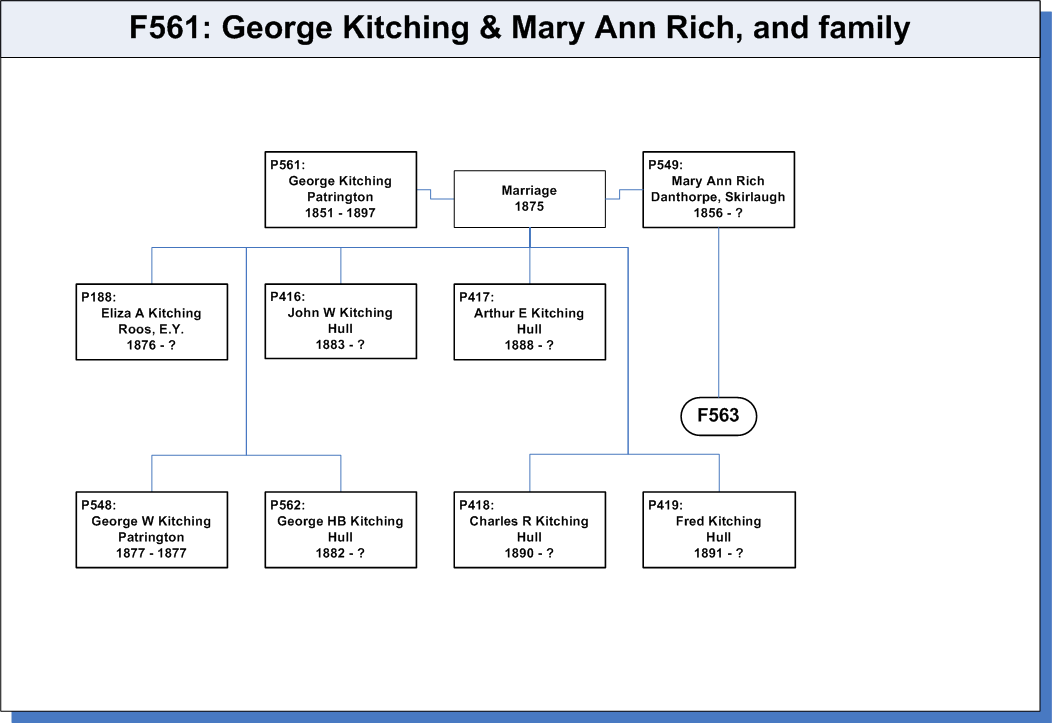 F561: George Kitching & Mary Ann Rich, and family

P561:
George Kitching
Patrington
1851 - 1897

Marriage
1875

P549:
Mary Ann Rich
Danthorpe, Skirlaugh
1856 - ?

P188:
Eliza A Kitching
Roos, E.Y.
1876 - ?

P416:
John W Kitching
Hull
1883 - ?

P417:
Arthur E Kitching
Hull
1888 - ?

F563

P548:
George W Kitching
Patrington
1877 - 1877

P562:
George HB Kitching
Hull
1882 - ?

P418:
Charles R Kitching
Hull
1890 - ?

P419:
Fred Kitching
Hull
1891 - ?